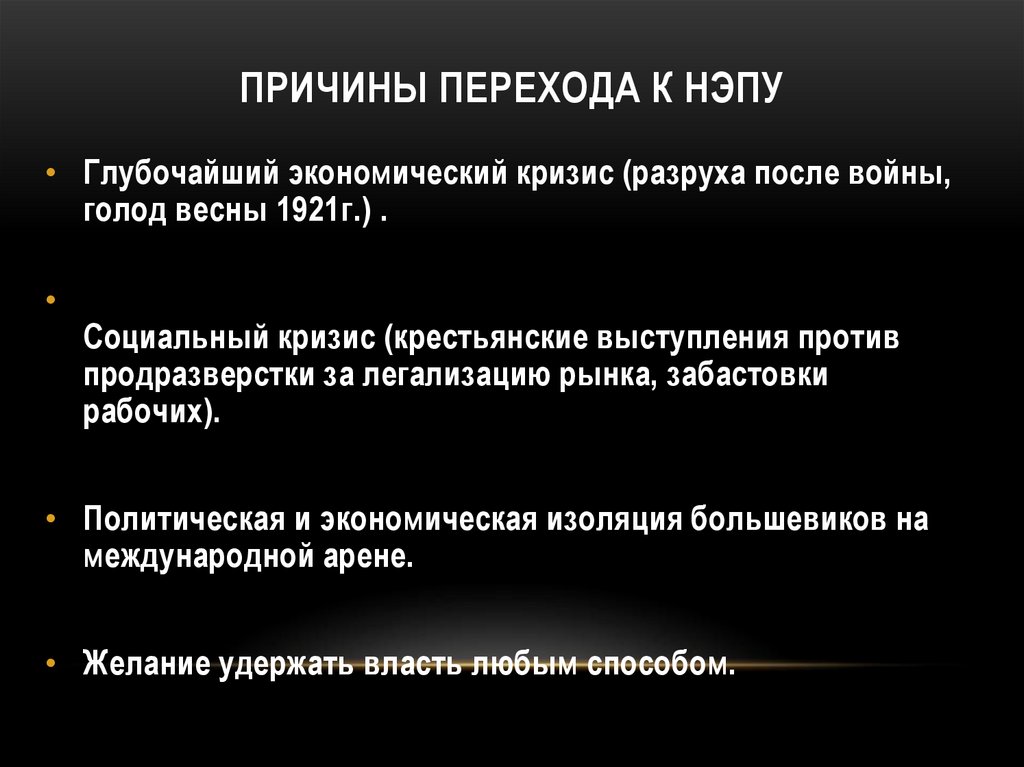 ПРИЧИНЫ ПЕРЕХОДА К НЭПУ

• Глубочайший экономический кризис (разруха после войны, голод весны 1921г.) .

•

Социальный кризис (крестьянские выступления против продразверстки за легализацию рынка, забастовки рабочих).

• Политическая и экономическая изоляция большевиков на международной арене.

• Желание удержать власть любым способом.